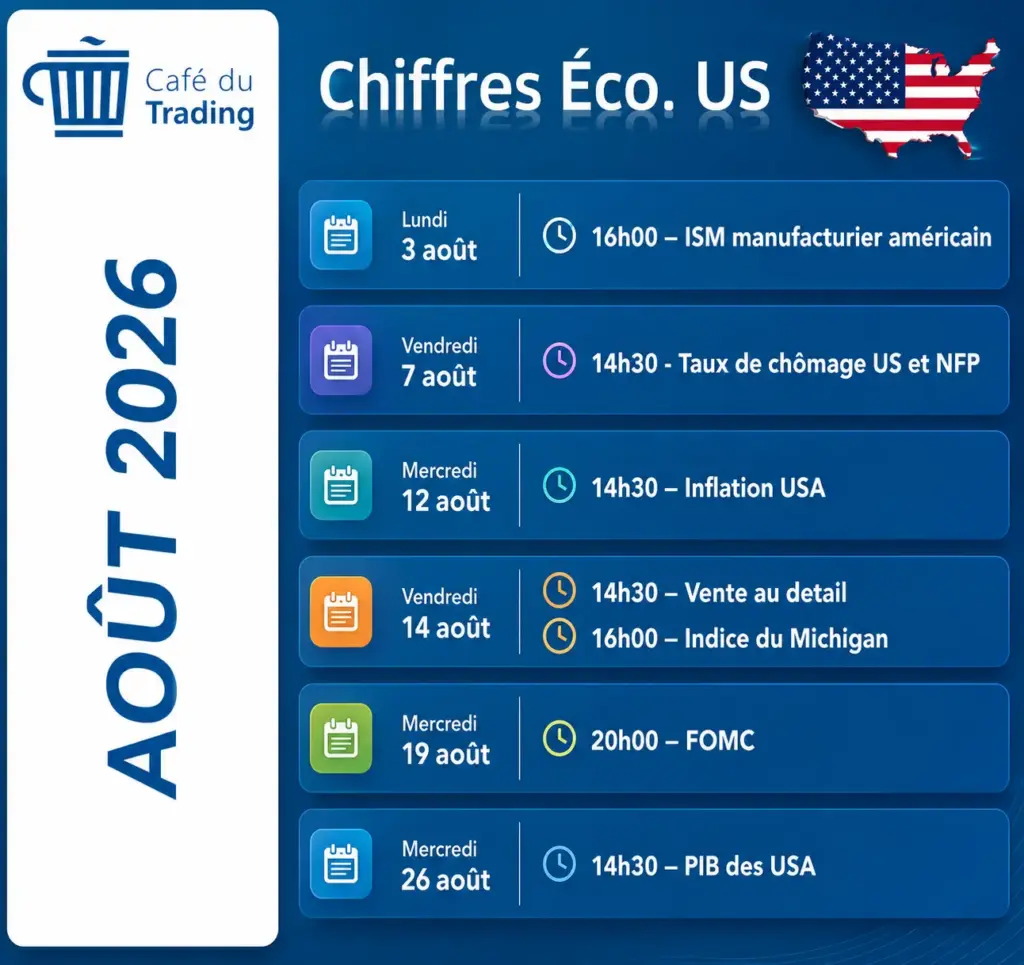 Café du Trading

AOÛT 2026

Chiffres Éco. US

Lundi
3 août
16h00 – ISM manufacturier américain

Vendredi
7 août
14h30 - Taux de chômage US et NFP

Mercredi
12 août
14h30 – Inflation USA

Vendredi
14 août
14h30 – Vente au detail
16h00 – Indice du Michigan

Mercredi
19 août
20h00 – FOMC

Mercredi
26 août
14h30 – PIB des USA